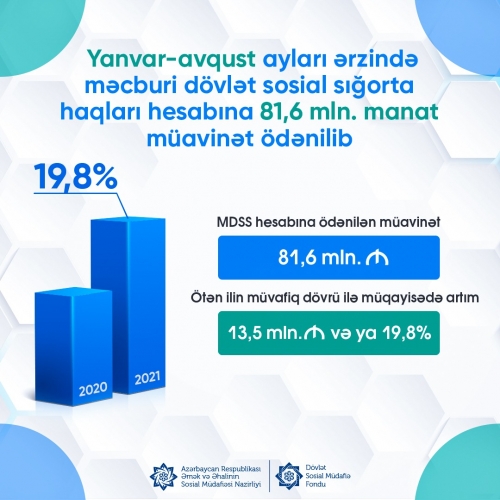 Yanvar-avqust ayları ərzində məcburi dövlət sosial sığorta haqları hesabına 81,6 mln. manat müavinət ödənilib

19,8%

2020

2021

MDSS hesabına ödənilən müavinət

81,6 mln. ₼

Ötən ilin müvafiq dövrü ilə müqayisədə artım

13,5 mln.₼ və ya 19,8%

Azərbaycan Respublikası Əmək və Əhalinin Sosial Müdafiəsi Nazirliyi

Dövlət Sosial Müdafiə Fondu